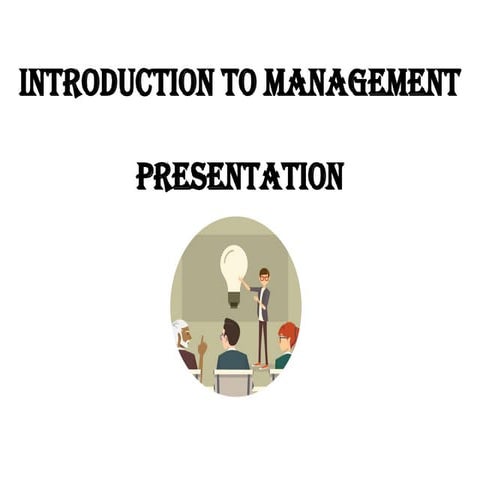 INTRODUCTION TO MANAGEMENT

PRESENTATION